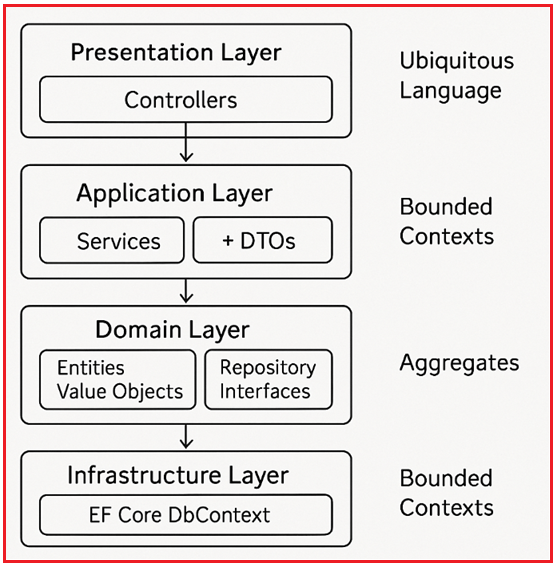 Presentation Layer

Controllers

Ubiquitous Language

Application Layer

Services

+ DTOs

Bounded Contexts

Domain Layer

Entities
Value Objects

Repository
Interfaces

Aggregates

Infrastructure Layer

EF Core DbContext

Bounded Contexts